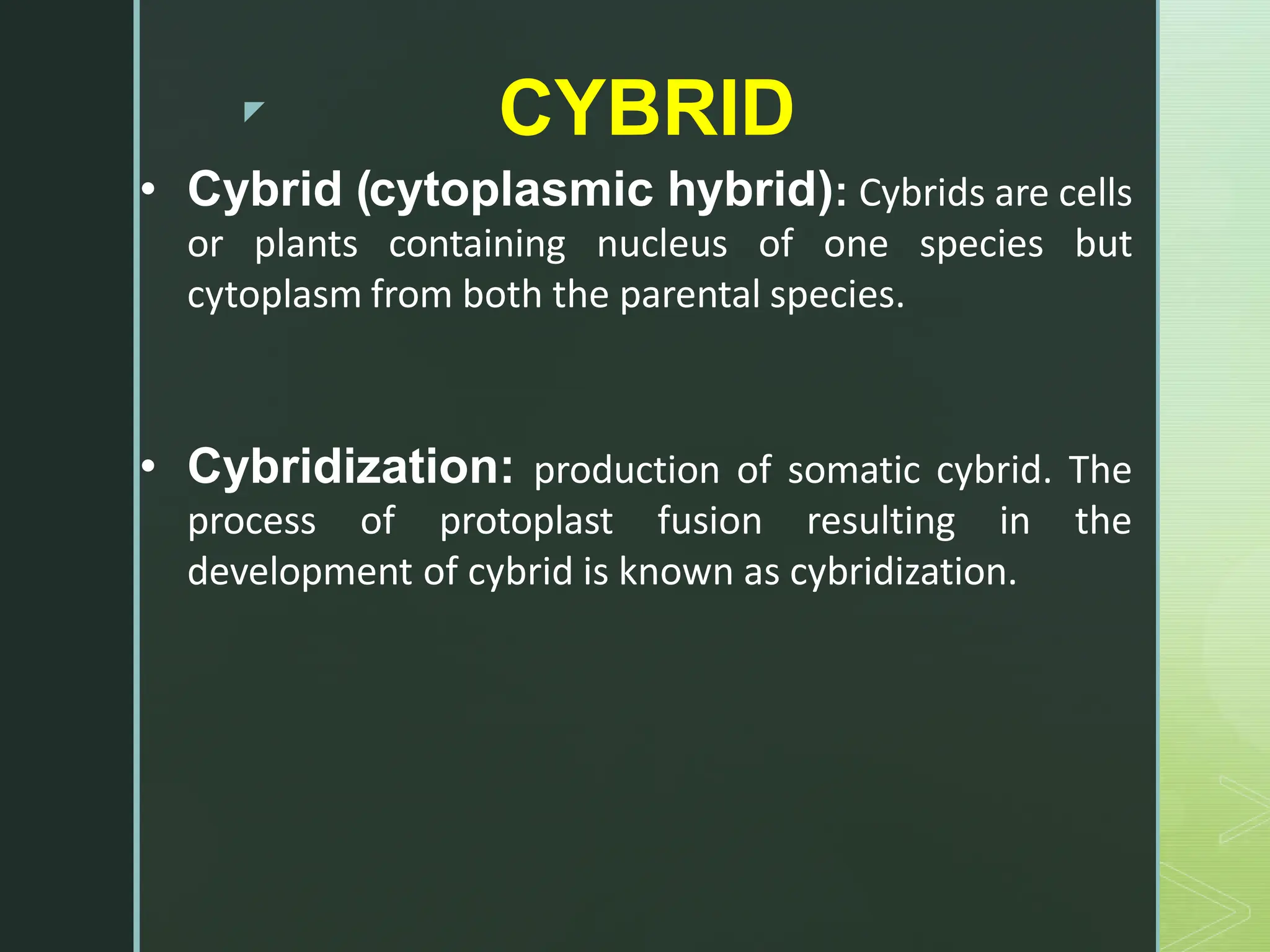 CYBRID

• Cybrid (cytoplasmic hybrid): Cybrids are cells or plants containing nucleus of one species but cytoplasm from both the parental species.

• Cybridization: production of somatic cybrid. The process of protoplast fusion resulting in the development of cybrid is known as cybridization.